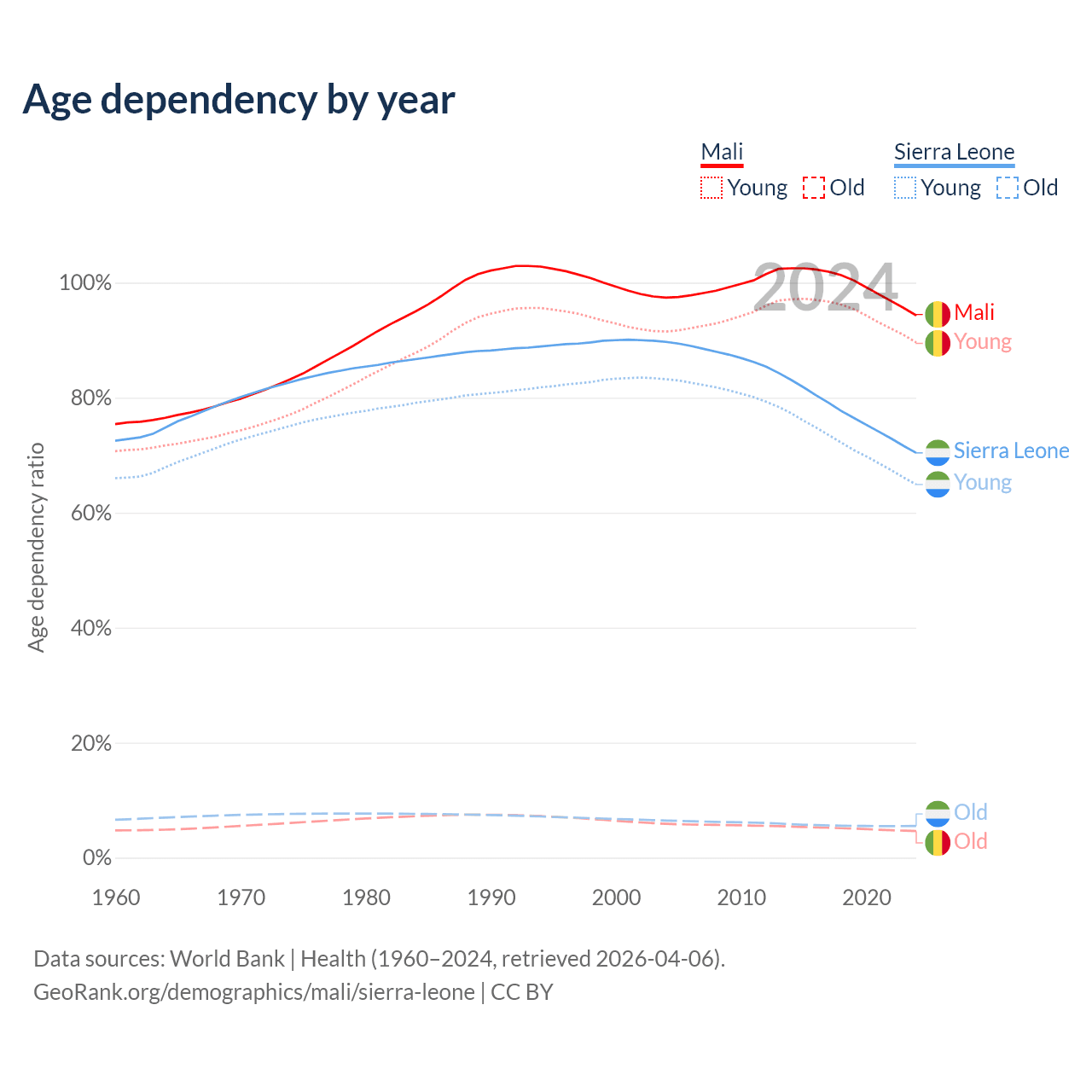 Age dependency by year

Mali
Young Old

Sierra Leone
Young Old

2024

100%
80%
60%
40%
20%
0%

Age dependency ratio

Mali
Young
Sierra Leone
Young
Old
Old

1960 1970 1980 1990 2000 2010 2020

Data sources: World Bank | Health (1960–2024, retrieved 2026-04-06).
GeoRank.org/demographics/mali/sierra-leone | CC BY